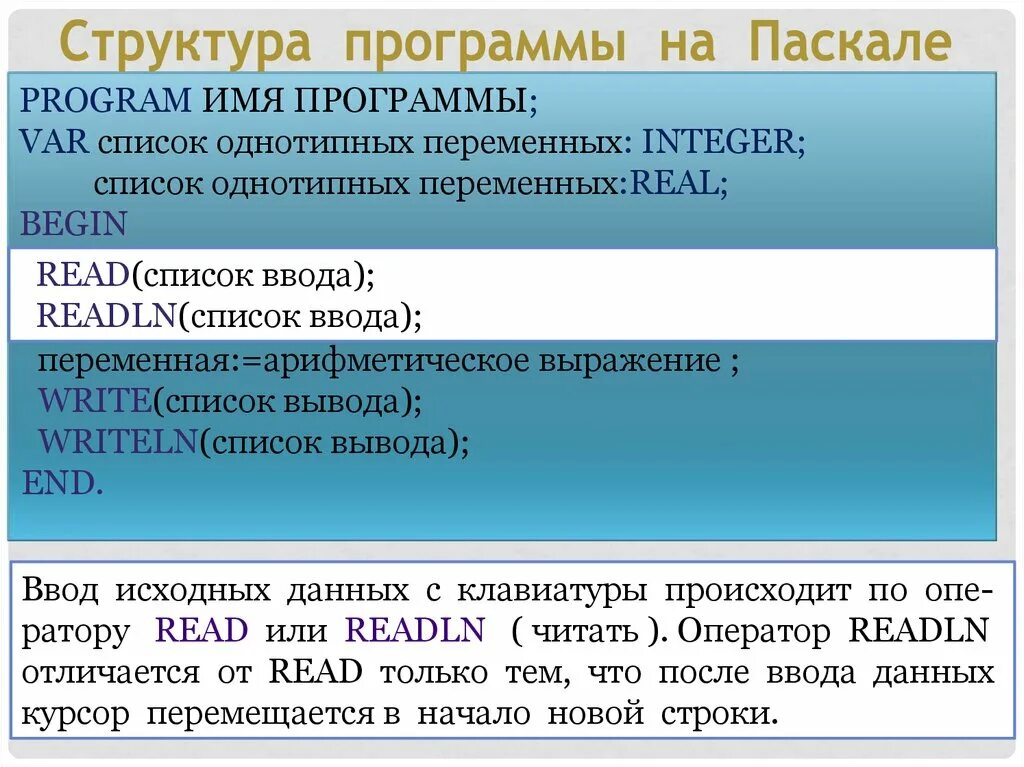 Структура программы на Паскале

PROGRAM ИМЯ ПРОГРАММЫ;
VAR список однотипных переменных: INTEGER;
список однотипных переменных:REAL;
BEGIN
READ(список ввода);
READLN(список ввода);
переменная:=арифметическое выражение ;
WRITE(список вывода);
WRITELN(список вывода);
END.

Ввод исходных данных с клавиатуры происходит по оператору READ или READLN ( читать ). Оператор READLN отличается от READ только тем, что после ввода данных курсор перемещается в начало новой строки.